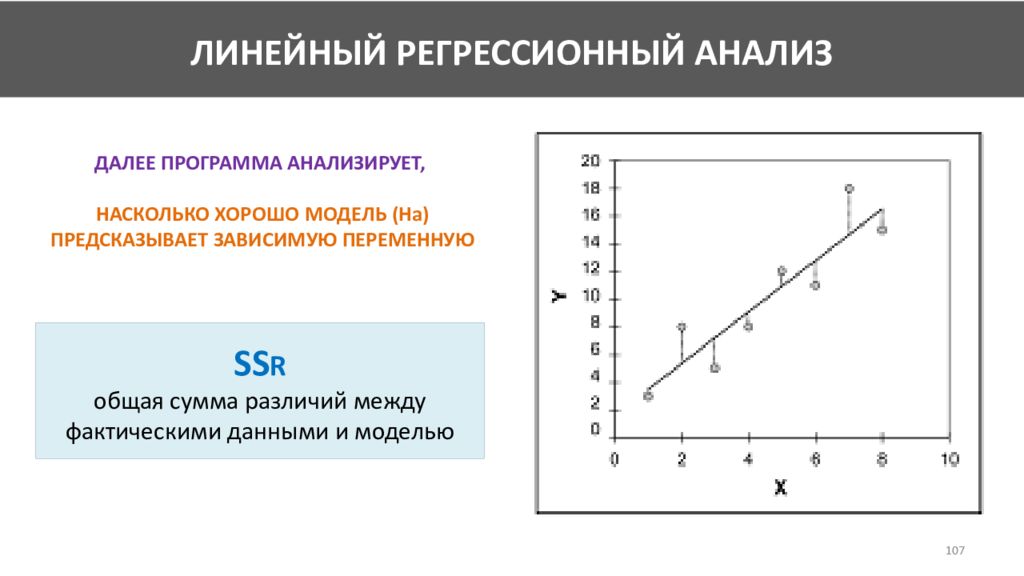 ЛИНЕЙНЫЙ РЕГРЕССИОННЫЙ АНАЛИЗ

ДАЛЕЕ ПРОГРАММА АНАЛИЗИРУЕТ,

НАСКОЛЬКО ХОРОШО МОДЕЛЬ (На) ПРЕДСКАЗЫВАЕТ ЗАВИСИМУЮ ПЕРЕМЕННУЮ

SSR
общая сумма различий между фактическими данными и моделью

20
18
16
14
12
10
8
6
4
2
0
Y
0
2
4
6
8
10
X

107